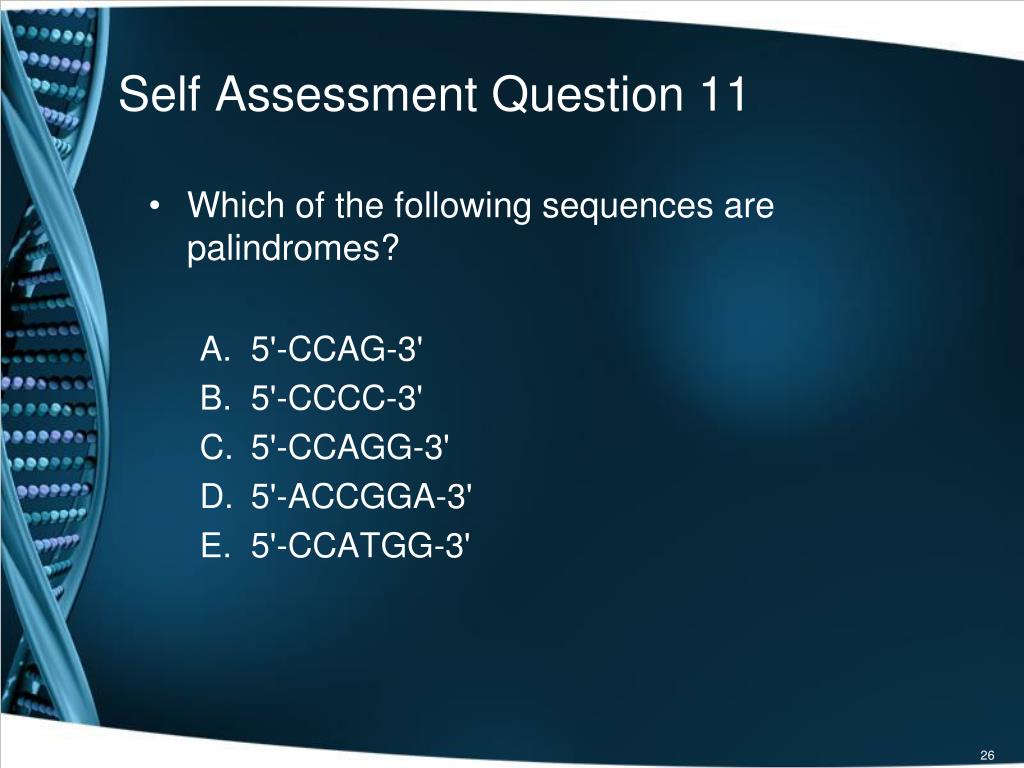 Self Assessment Question 11

• Which of the following sequences are palindromes?

A. 5'-CCAG-3'
B. 5'-CCCC-3'
C. 5'-CCAGG-3'
D. 5'-ACCGGA-3'
E. 5'-CCATGG-3'

26